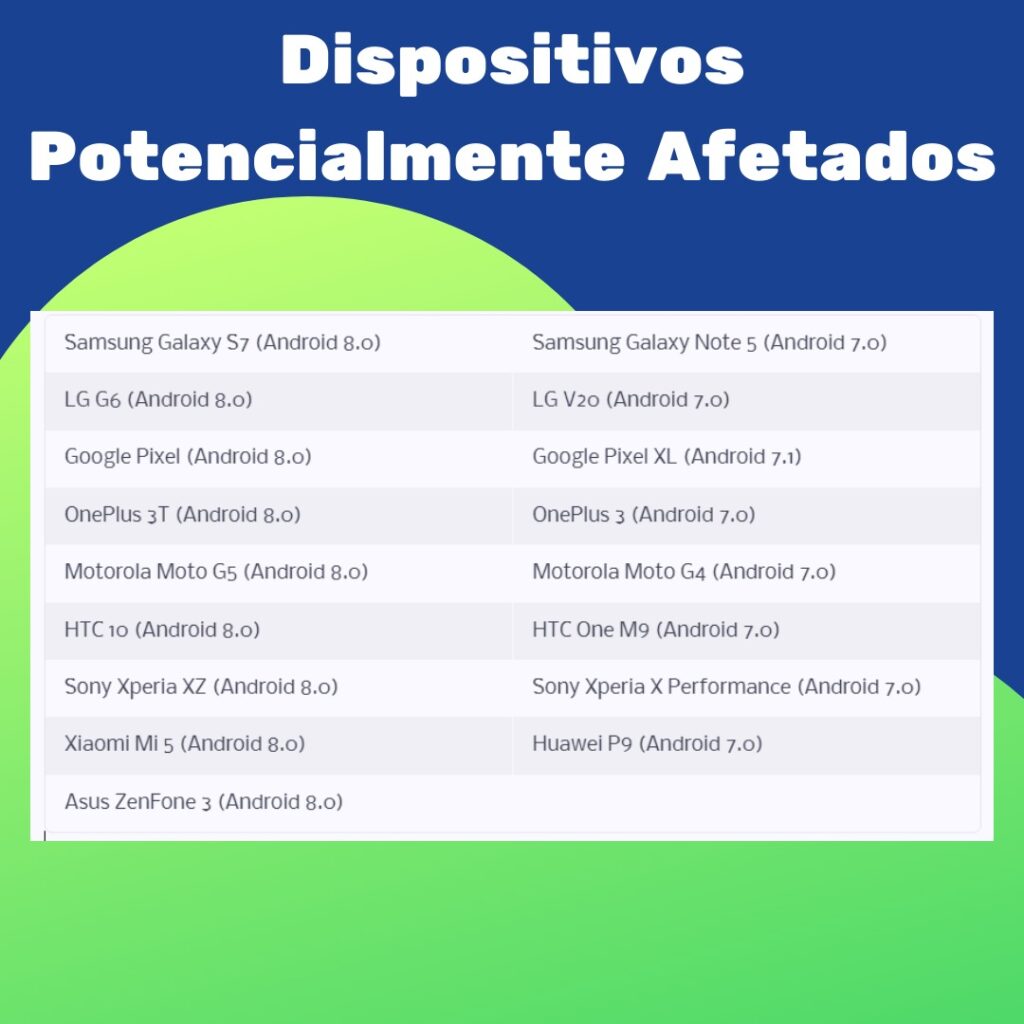 Dispositivos Potencialmente Afetados

| | |
|---|---|
| Samsung Galaxy S7 (Android 8.0) | Samsung Galaxy Note 5 (Android 7.0) |
| LG G6 (Android 8.0) | LG V20 (Android 7.0) |
| Google Pixel (Android 8.0) | Google Pixel XL (Android 7.1) |
| OnePlus 3T (Android 8.0) | OnePlus 3 (Android 7.0) |
| Motorola Moto G5 (Android 8.0) | Motorola Moto G4 (Android 7.0) |
| HTC 10 (Android 8.0) | HTC One M9 (Android 7.0) |
| Sony Xperia XZ (Android 8.0) | Sony Xperia X Performance (Android 7.0) |
| Xiaomi Mi 5 (Android 8.0) | Huawei P9 (Android 7.0) |
| Asus ZenFone 3 (Android 8.0) | |